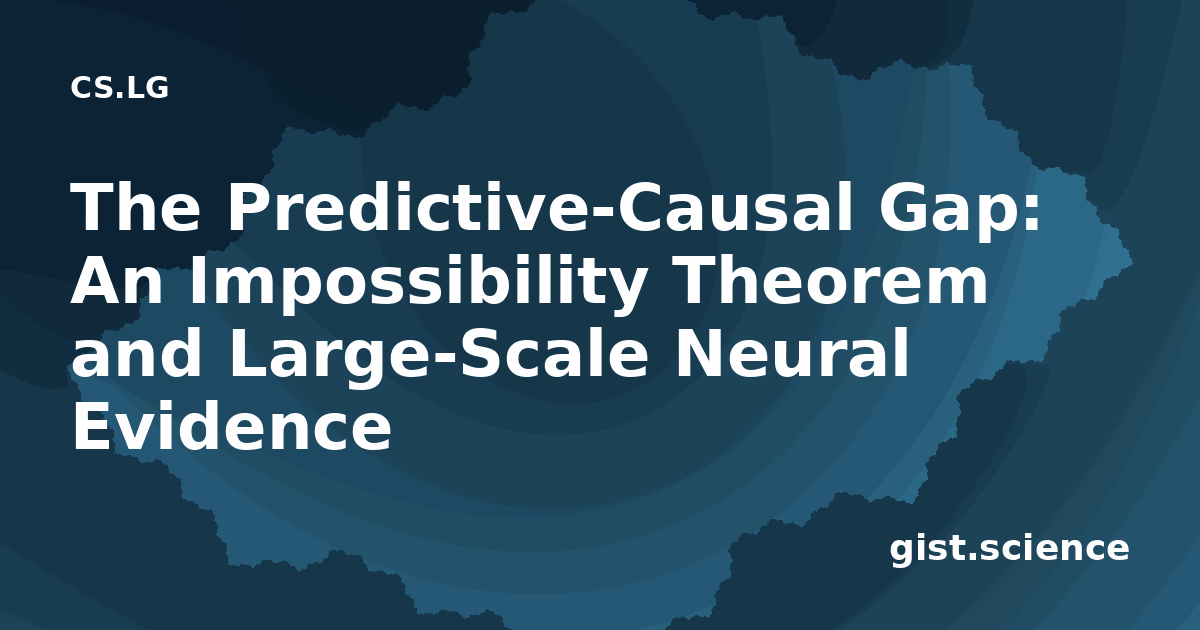 CS.LG

The Predictive-Causal Gap: An Impossibility Theorem and Large-Scale Neural Evidence

gist.science